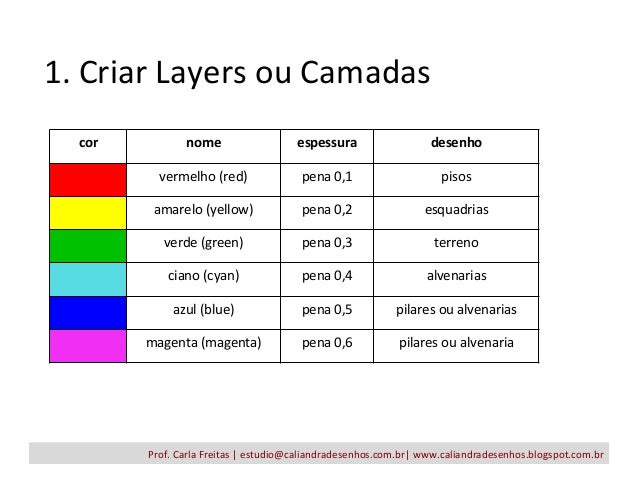 1. Criar Layers ou Camadas

| cor | nome | espessura | desenho |
|---|---|---|---|
| | vermelho (red) | pena 0,1 | pisos |
| | amarelo (yellow) | pena 0,2 | esquadrias |
| | verde (green) | pena 0,3 | terreno |
| | ciano (cyan) | pena 0,4 | alvenarias |
| | azul (blue) | pena 0,5 | pilares ou alvenarias |
| | magenta (magenta) | pena 0,6 | pilares ou alvenaria |

Prof. Carla Freitas | estudio@caliandradesenhos.com.br| www.caliandradesenhos.blogspot.com.br